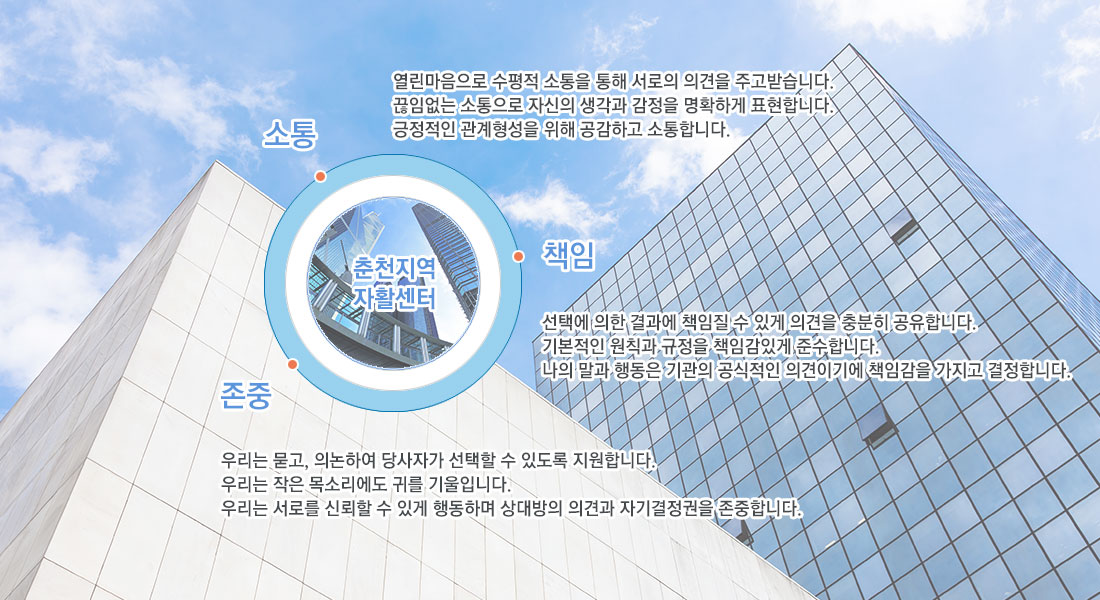 열린마음으로 수평적 소통을 통해 서로의 의견을 주고받습니다.
끊임없는 소통으로 자신의 생각과 감정을 명확하게 표현합니다.
긍정적인 관계형성을 위해 공감하고 소통합니다.

소통

춘천지역
자활센터

책임

선택에 의한 결과에 책임질 수 있게 의견을 충분히 공유합니다.
기본적인 원칙과 규정을 책임감있게 준수합니다.
나의 말과 행동은 기관의 공식적인 의견이기에 책임감을 가지고 결정합니다.

존중

우리는 묻고, 의논하여 당사자가 선택할 수 있도록 지원합니다.
우리는 작은 목소리에도 귀를 기울입니다.
우리는 서로를 신뢰할 수 있게 행동하며 상대방의 의견과 자기결정권을 존중합니다.